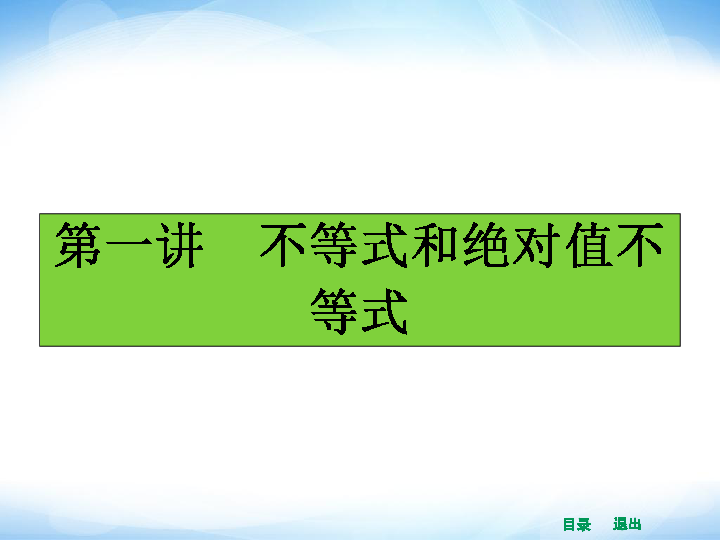 第一讲　不等式和绝对值不等式

目录　退出